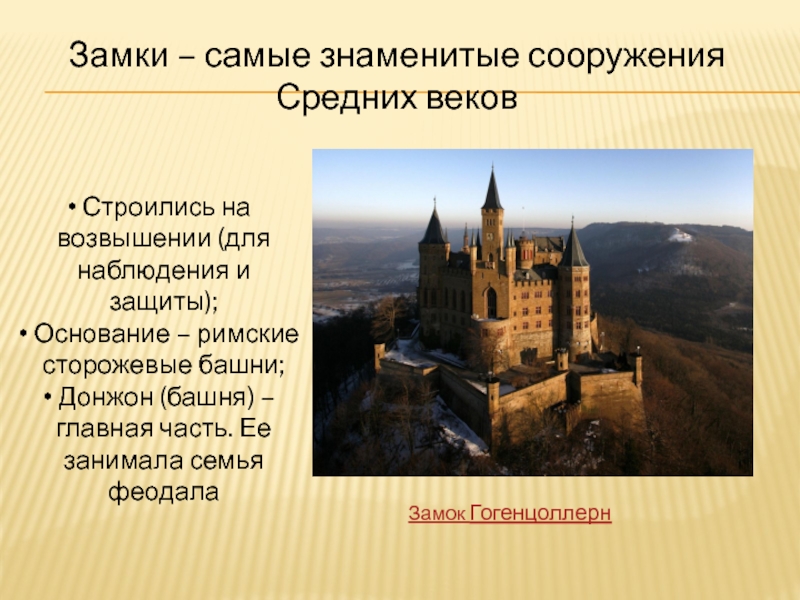 Замки – самые знаменитые сооружения Средних веков

• Строились на возвышении (для наблюдения и защиты);
• Основание – римские сторожевые башни;
• Донжон (башня) – главная часть. Ее занимала семья феодала

Замок Гогенцоллерн